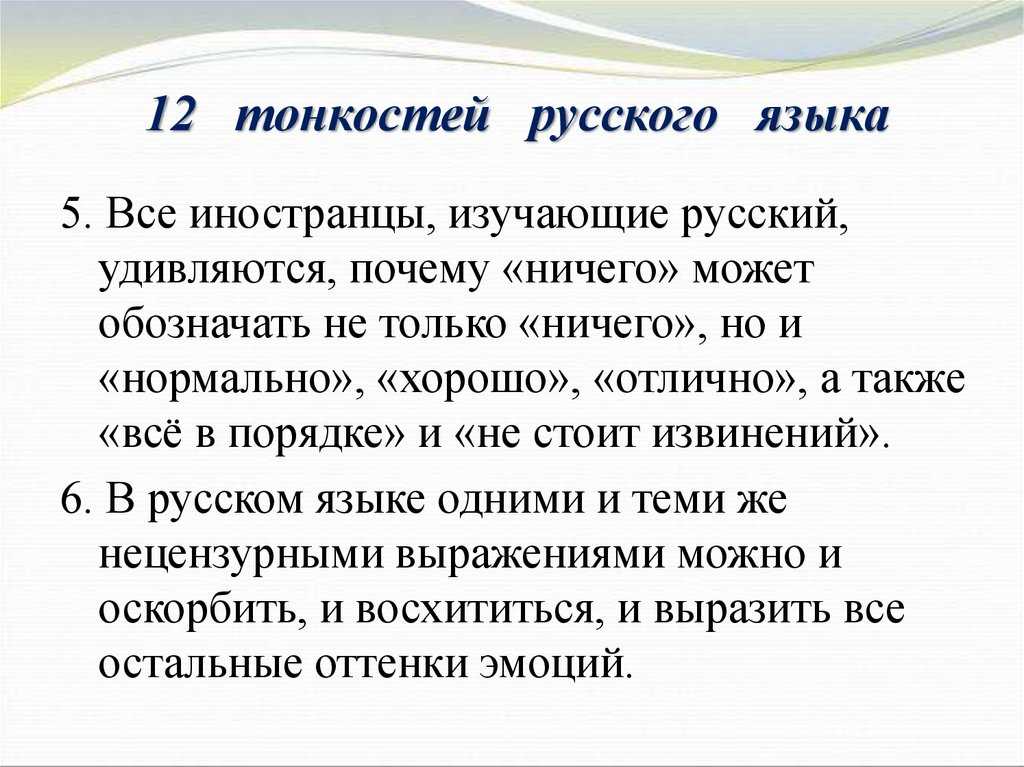 12 тонкостей русского языка

5. Все иностранцы, изучающие русский, удивляются, почему «ничего» может обозначать не только «ничего», но и «нормально», «хорошо», «отлично», а также «всё в порядке» и «не стоит извинений».

6. В русском языке одними и теми же нецензурными выражениями можно и оскорбить, и восхититься, и выразить все остальные оттенки эмоций.